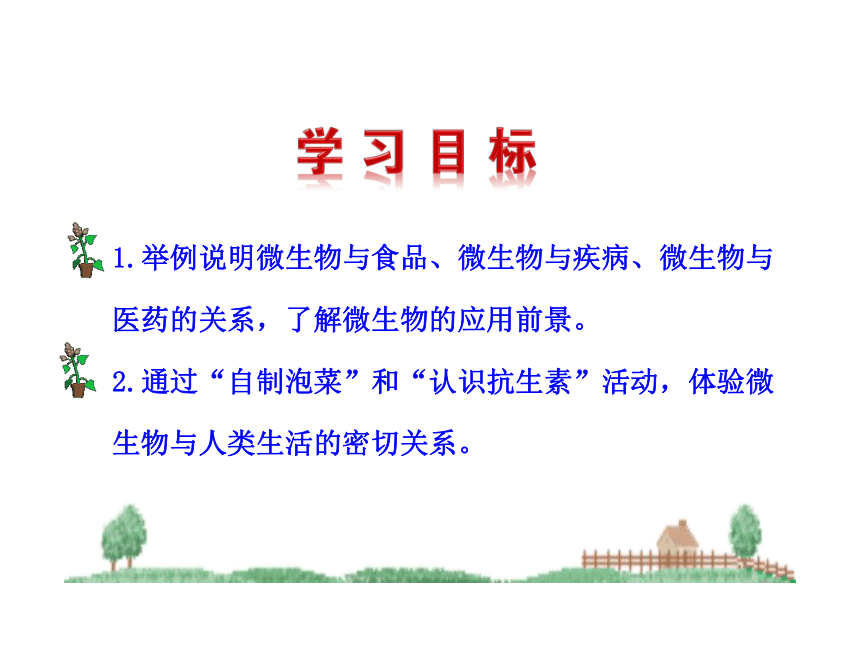 学习目标

1.举例说明微生物与食品、微生物与疾病、微生物与医药的关系，了解微生物的应用前景。

2.通过“自制泡菜”和“认识抗生素”活动，体验微生物与人类生活的密切关系。